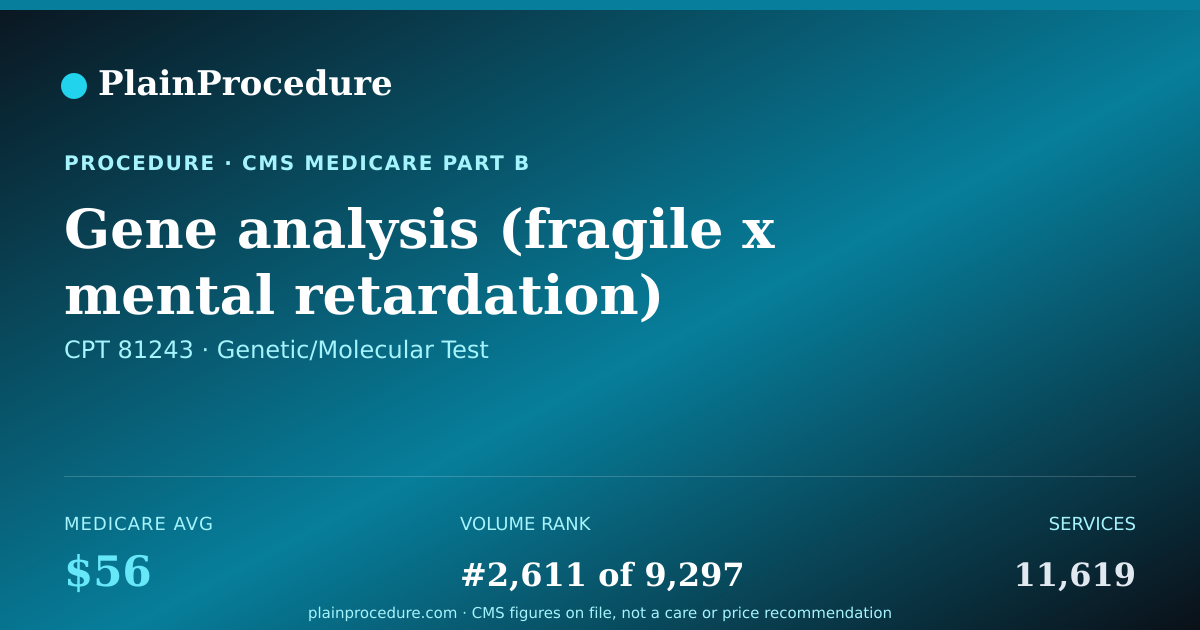 PlainProcedure

PROCEDURE · CMS MEDICARE PART B

Gene analysis (fragile x mental retardation)

CPT 81243 · Genetic/Molecular Test

MEDICARE AVG
$56

VOLUME RANK
#2,611 of 9,297

SERVICES
11,619

plainprocedure.com · CMS figures on file, not a care or price recommendation